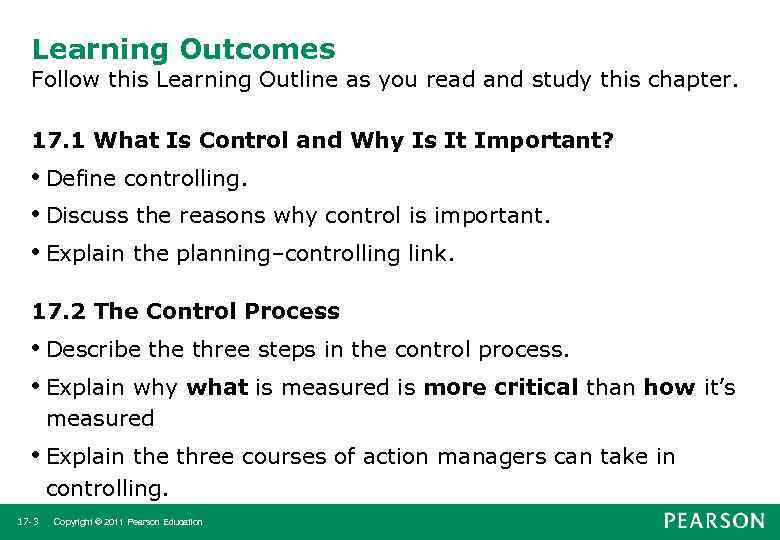 Learning Outcomes
Follow this Learning Outline as you read and study this chapter.

17.1 What Is Control and Why Is It Important?

• Define controlling.
• Discuss the reasons why control is important.
• Explain the planning–controlling link.

17.2 The Control Process

• Describe the three steps in the control process.
• Explain why what is measured is more critical than how it's measured
• Explain the three courses of action managers can take in controlling.

17-3 Copyright © 2011 Pearson Education

PEARSON